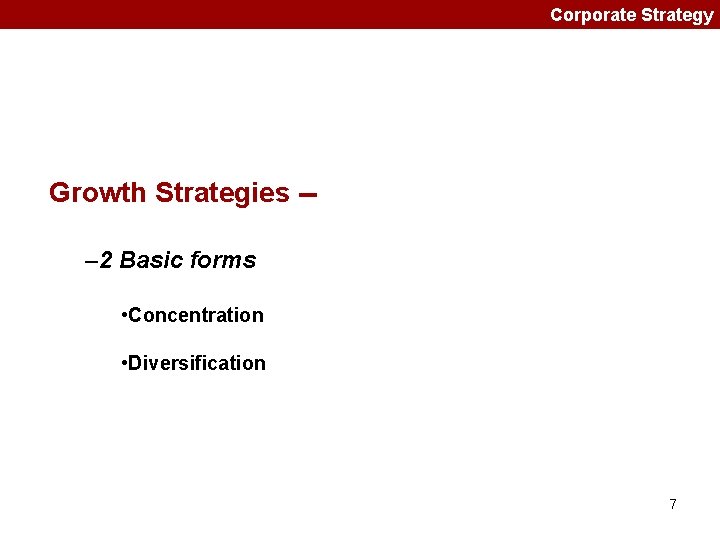 Corporate Strategy

Growth Strategies –

–2 Basic forms

•Concentration

•Diversification

7